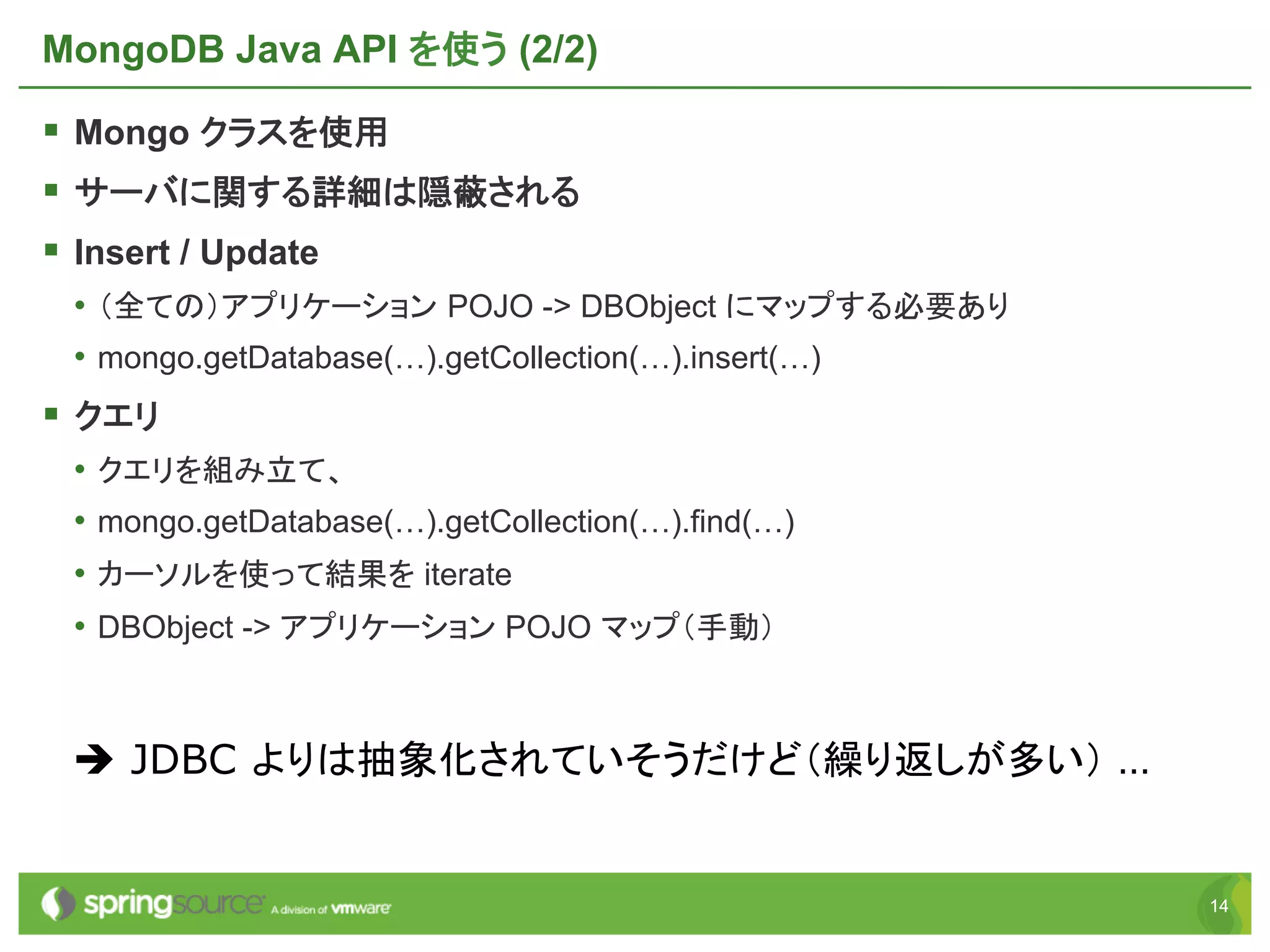 MongoDB Java API を使う (2/2)

▪ Mongo クラスを使用

▪ サーバに関する詳細は隠蔽される

▪ Insert / Update

• (全ての)アプリケーション POJO -> DBObject にマップする必要あり

• mongo.getDatabase(…).getCollection(…).insert(…)

▪ クエリ

• クエリを組み立て、

• mongo.getDatabase(…).getCollection(…).find(…)

• カーソルを使って結果を iterate

• DBObject -> アプリケーション POJO マップ(手動)

➔ JDBC よりは抽象化されていそうだけど(繰り返しが多い) …

springsource A division of vmware

14